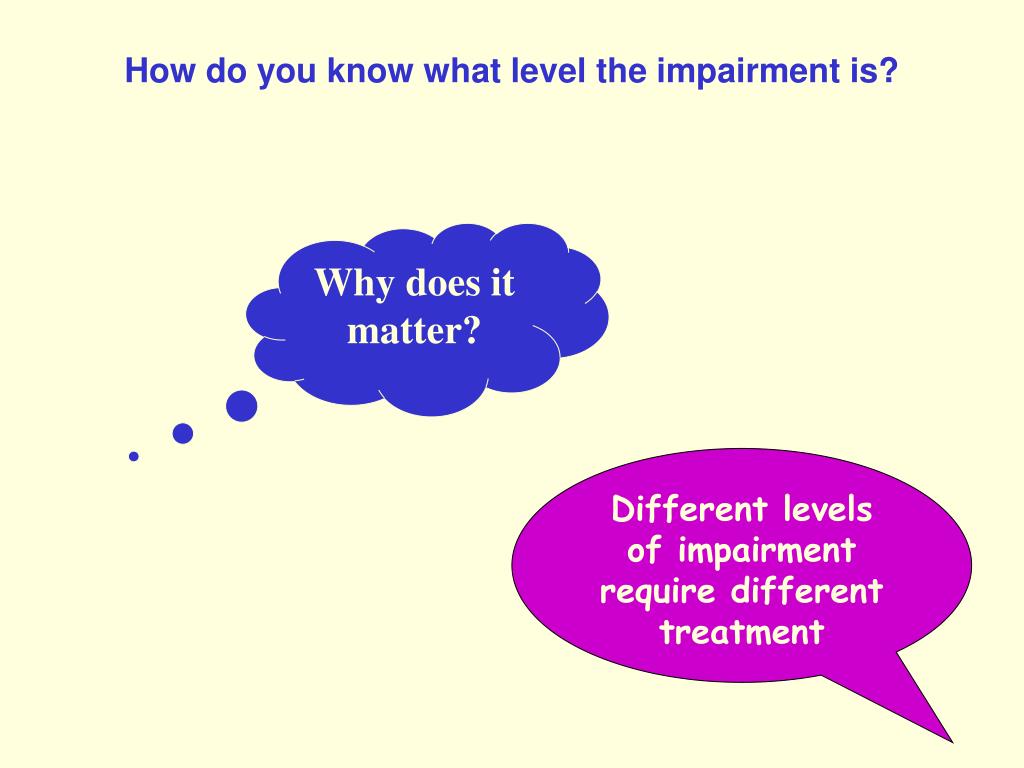 How do you know what level the impairment is?

Why does it matter?

Different levels of impairment require different treatment